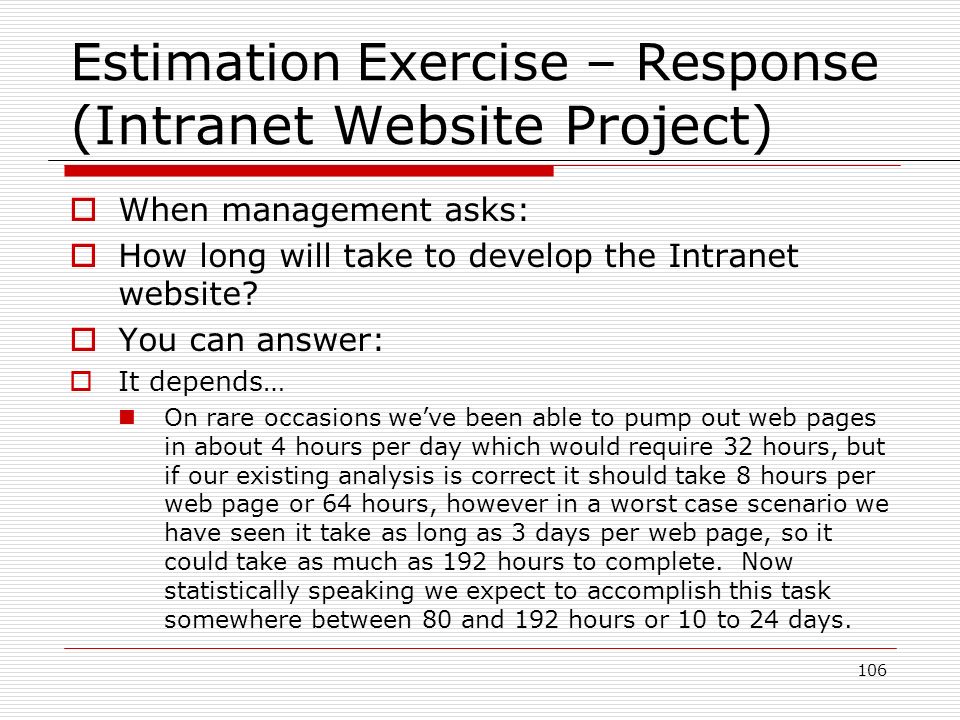 Estimation Exercise – Response (Intranet Website Project)

When management asks:

How long will take to develop the Intranet website?

You can answer:

It depends…

On rare occasions we've been able to pump out web pages in about 4 hours per day which would require 32 hours, but if our existing analysis is correct it should take 8 hours per web page or 64 hours, however in a worst case scenario we have seen it take as long as 3 days per web page, so it could take as much as 192 hours to complete. Now statistically speaking we expect to accomplish this task somewhere between 80 and 192 hours or 10 to 24 days.

106